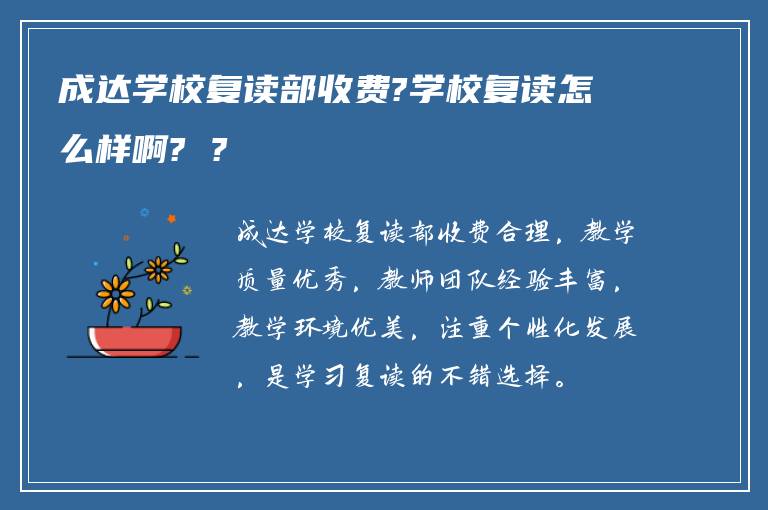 成达学校复读部收费?学校复读怎么样啊? ?

成达学校复读部收费合理，教学质量优秀，教师团队经验丰富，教学环境优美，注重个性化发展，是学习复读的不错选择。